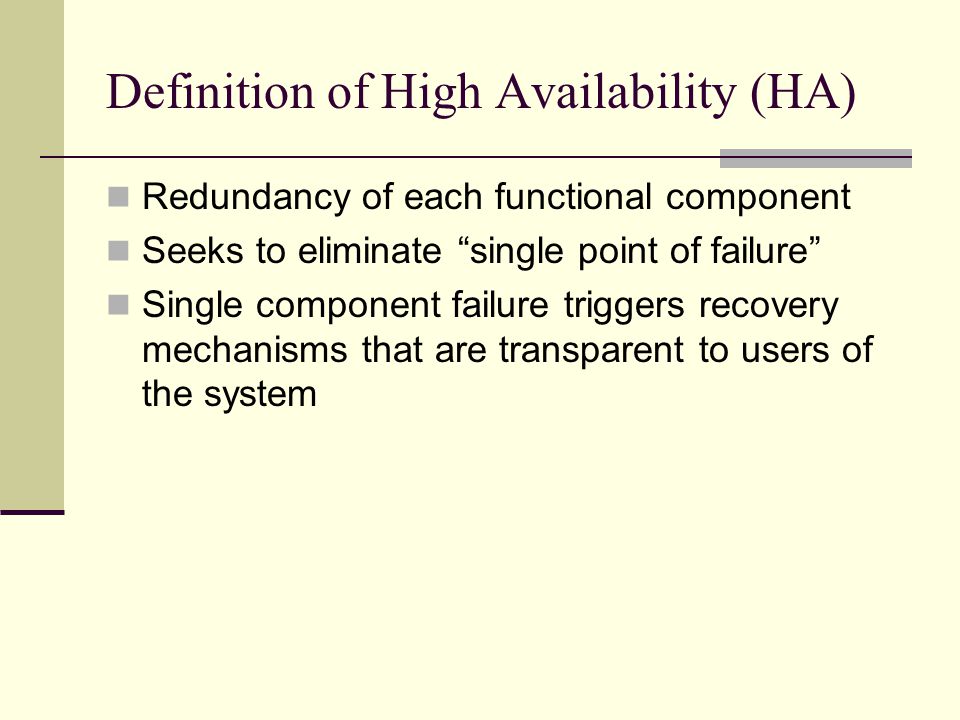 Definition of High Availability (HA)

Redundancy of each functional component

Seeks to eliminate “single point of failure”

Single component failure triggers recovery mechanisms that are transparent to users of the system